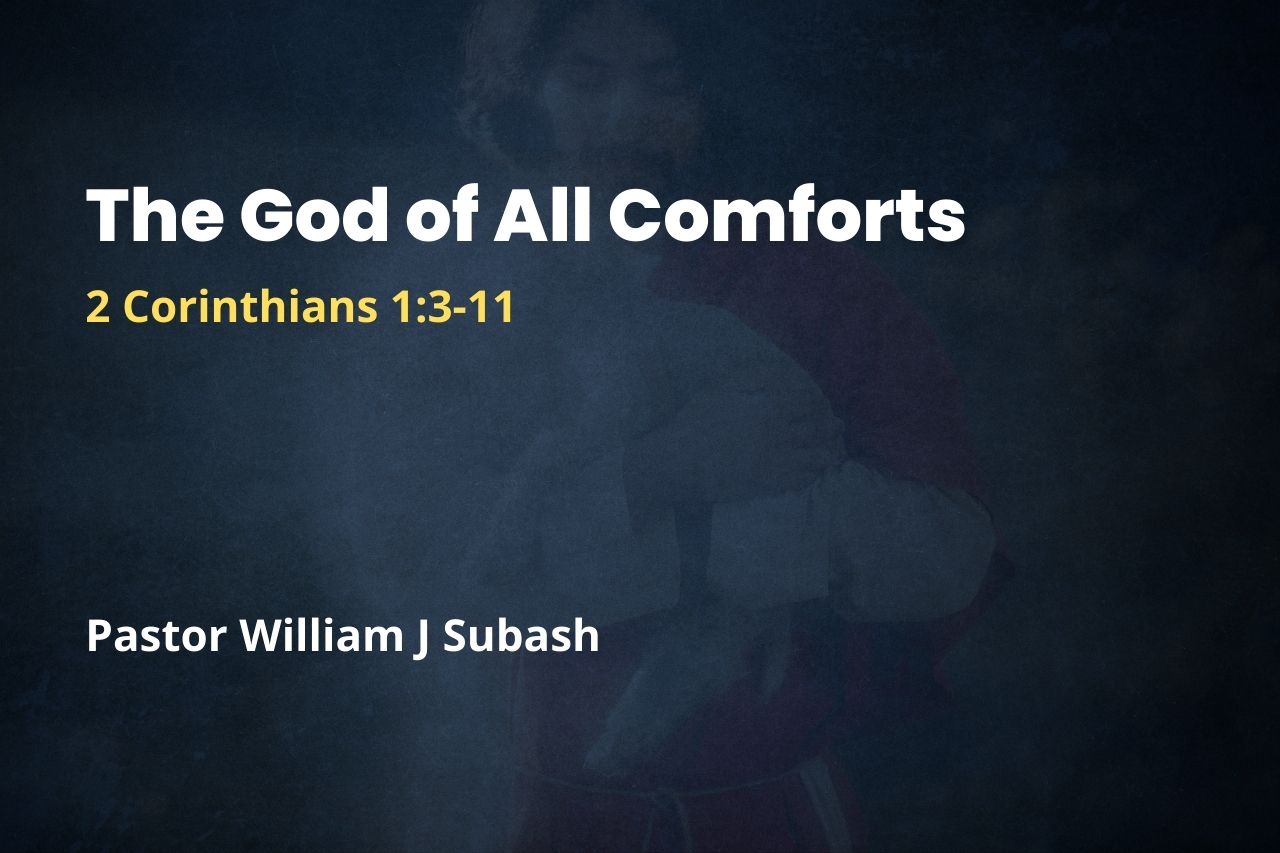 The God of All Comforts

2 Corinthians 1:3-11

Pastor William J Subash